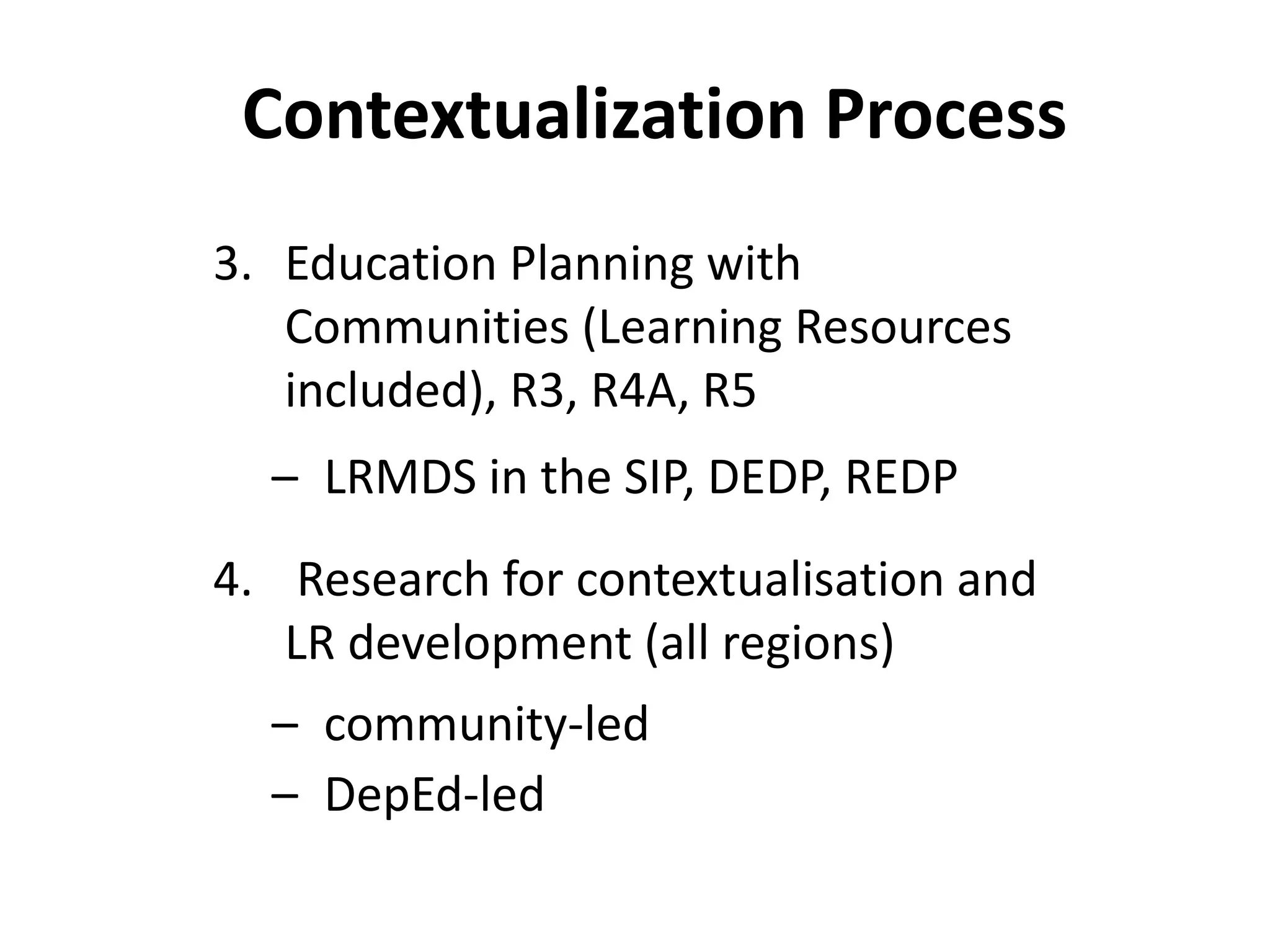 Contextualization Process

3. Education Planning with Communities (Learning Resources included), R3, R4A, R5

– LRMDS in the SIP, DEDP, REDP

4. Research for contextualisation and LR development (all regions)

– community-led
– DepEd-led